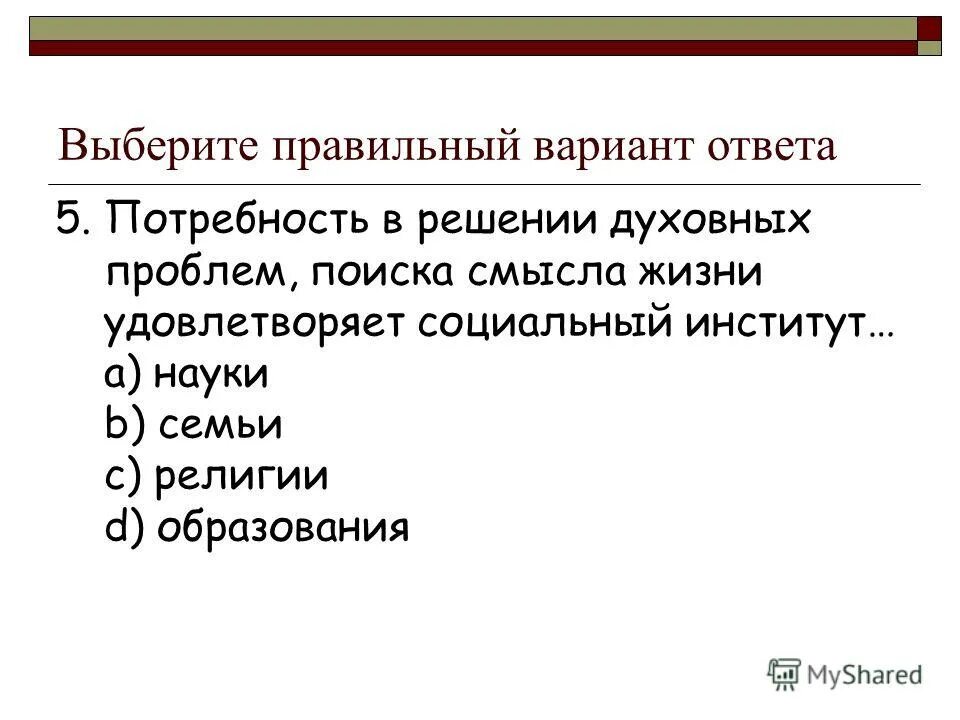 Выберите правильный вариант ответа

5. Потребность в решении духовных проблем, поиска смысла жизни удовлетворяет социальный институт…
a) науки
b) семьи
c) религии
d) образования

MyShared